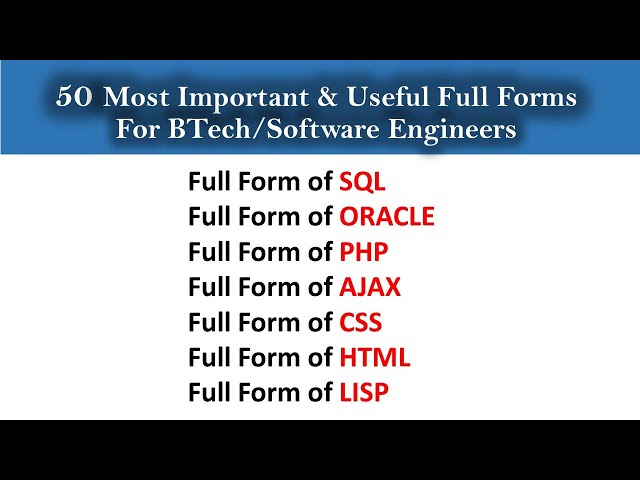 50 Most Important & Useful Full Forms For BTech/Software Engineers

Full Form of SQL
Full Form of ORACLE
Full Form of PHP
Full Form of AJAX
Full Form of CSS
Full Form of HTML
Full Form of LISP